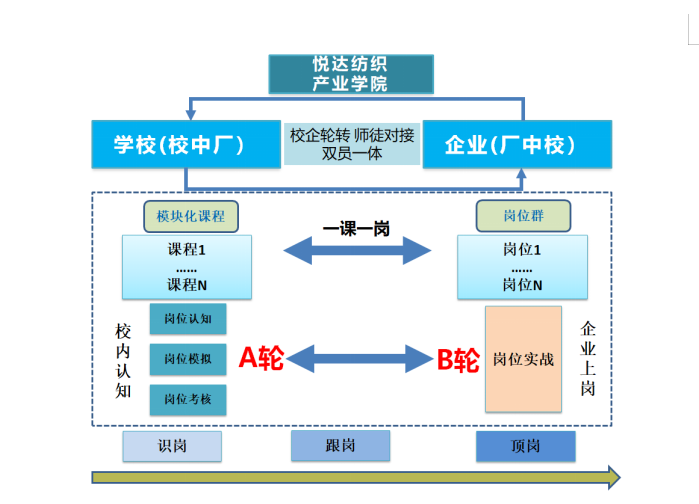 悦达纺织
产业学院

学校(校中厂)

校企轮转 师徒对接
双员一体

企业(厂中校)

模块化课程

一课一岗

岗位群

课程1
……
课程N

岗位1
……
岗位N

校内认知

岗位认知

岗位模拟

岗位考核

A轮

B轮

岗位实战

企业上岗

识岗

跟岗

顶岗